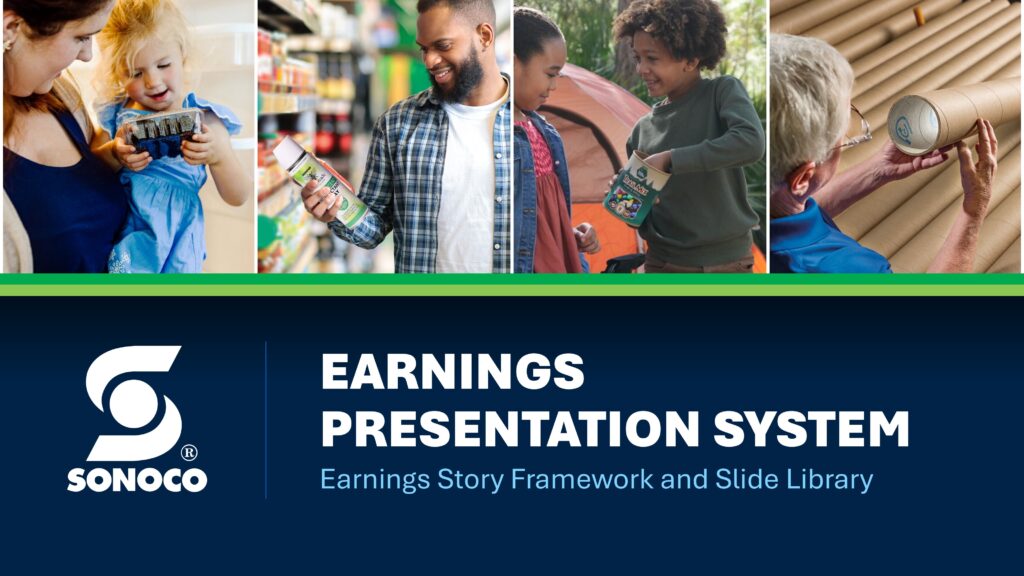 SONOCO®

EARNINGS PRESENTATION SYSTEM

Earnings Story Framework and Slide Library